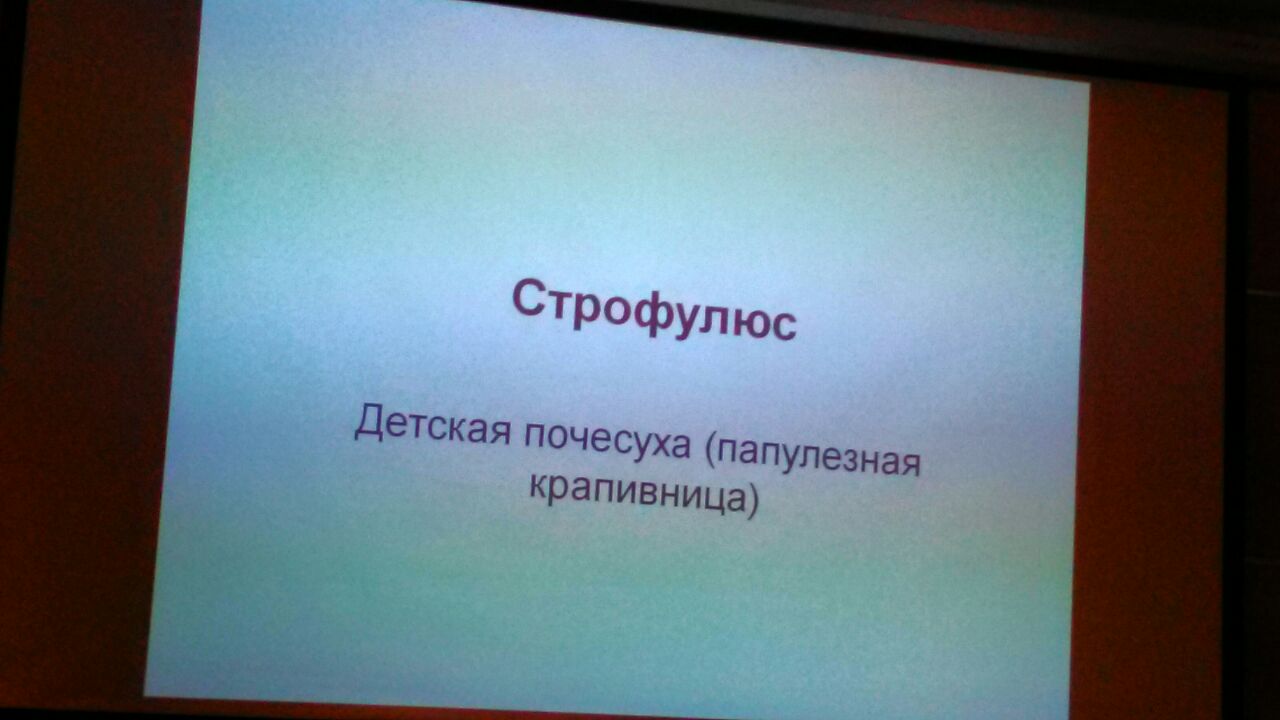 Строфулюс

Детская почесуха (папулезная крапивница)